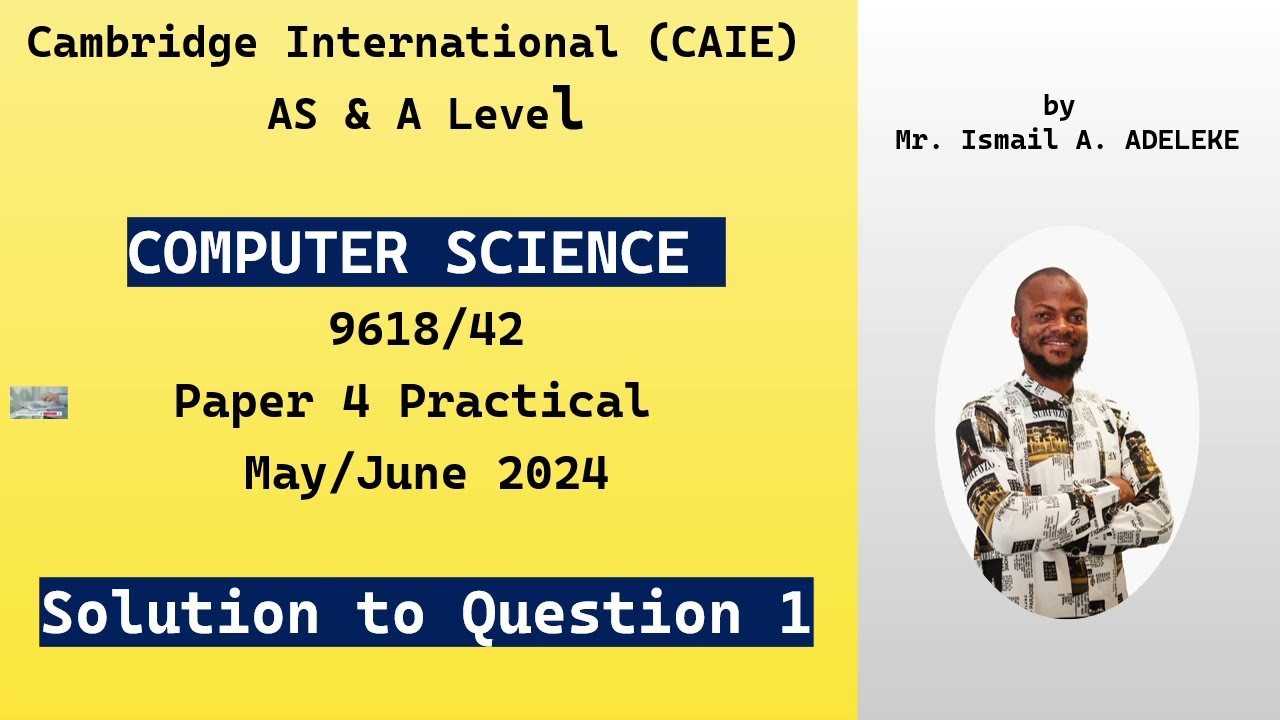 Cambridge International (CAIE)
AS & A Level

COMPUTER SCIENCE
9618/42
Paper 4 Practical
May/June 2024

Solution to Question 1

by
Mr. Ismail A. ADELEKE